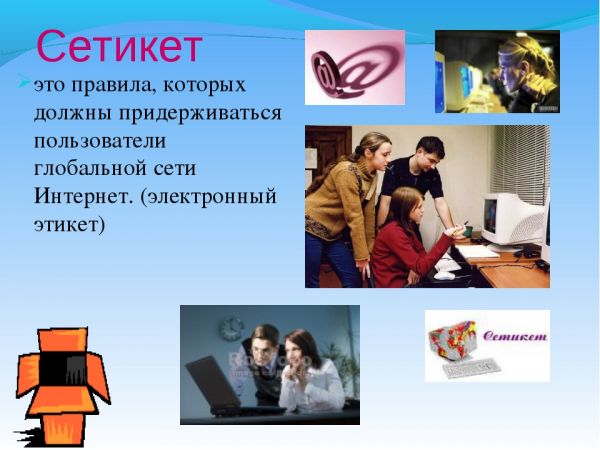 Сетикет

это правила, которых должны придерживаться пользователи глобальной сети Интернет. (электронный этикет)

Сетикет